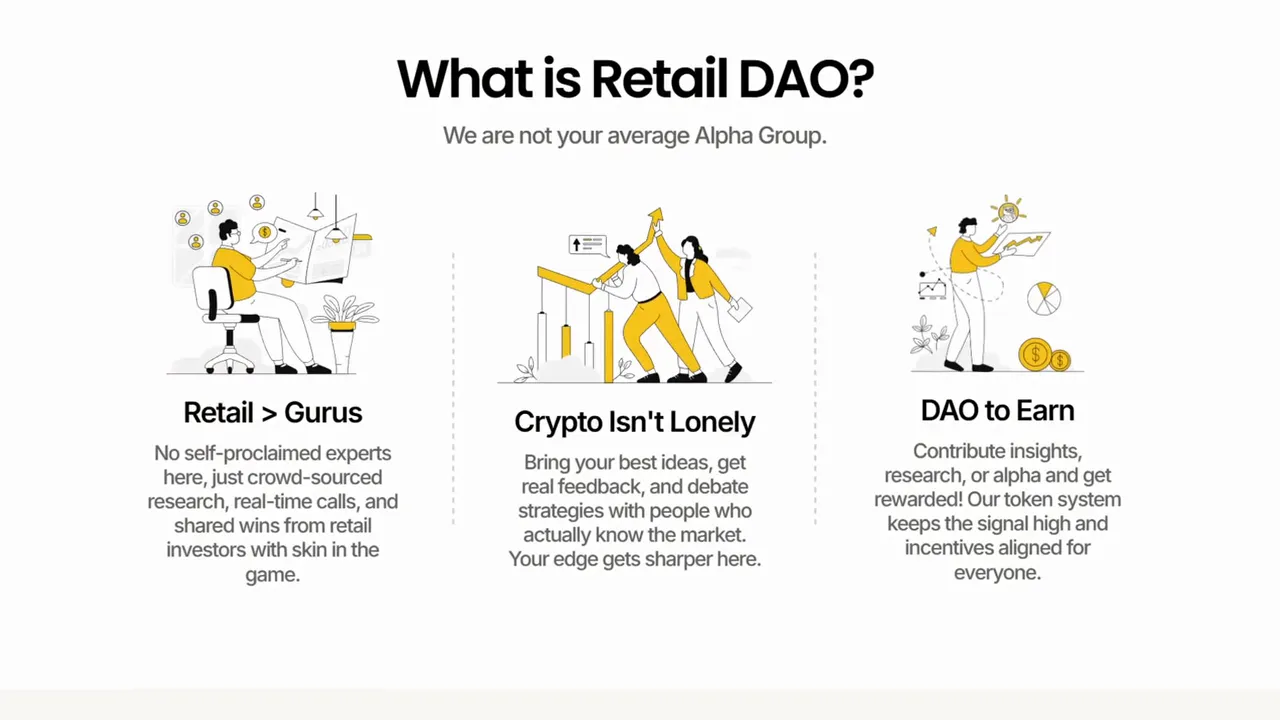 What is Retail DAO?

We are not your average Alpha Group.

Retail > Gurus

No self-proclaimed experts here, just crowd-sourced research, real-time calls, and shared wins from retail investors with skin in the game.

Crypto Isn't Lonely

Bring your best ideas, get real feedback, and debate strategies with people who actually know the market. Your edge gets sharper here.

DAO to Earn

Contribute insights, research, or alpha and get rewarded! Our token system keeps the signal high and incentives aligned for everyone.